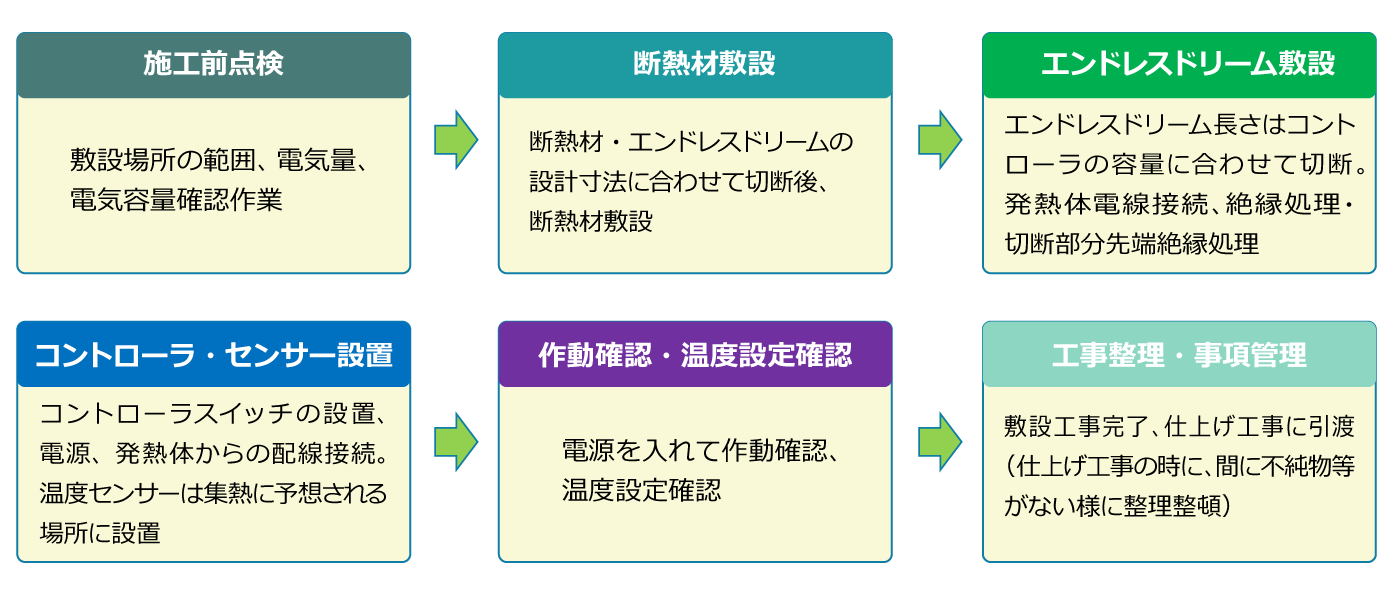 施工前点検

敷設場所の範囲、電気量、電気容量確認作業

断熱材敷設

断熱材・エンドレスドリームの設計寸法に合わせて切断後、断熱材敷設

エンドレスドリーム敷設

エンドレスドリーム長さはコントローラの容量に合わせて切断。発熱体電線接続、絶縁処理・切断部分先端絶縁処理

コントローラ・センサー設置

コントローラスイッチの設置、電源、発熱体からの配線接続。温度センサーは集熱に予想される場所に設置

作動確認・温度設定確認

電源を入れて作動確認、温度設定確認

工事整理・事項管理

敷設工事完了、仕上げ工事に引渡（仕上げ工事の時に、間に不純物等がない様に整理整頓）